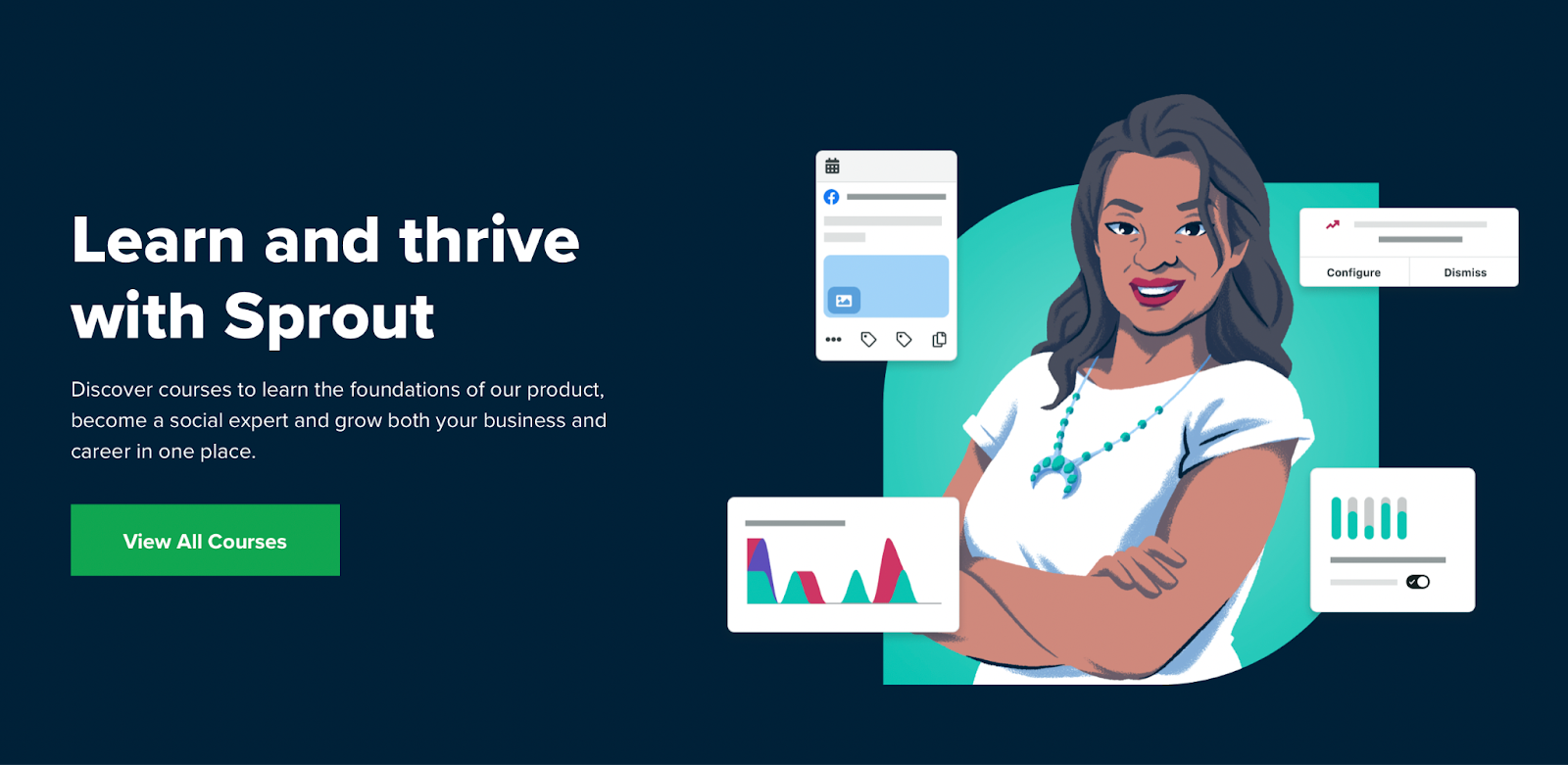 Learn and thrive with Sprout

Discover courses to learn the foundations of our product, become a social expert and grow both your business and career in one place.

View All Courses

Configure

Dismiss